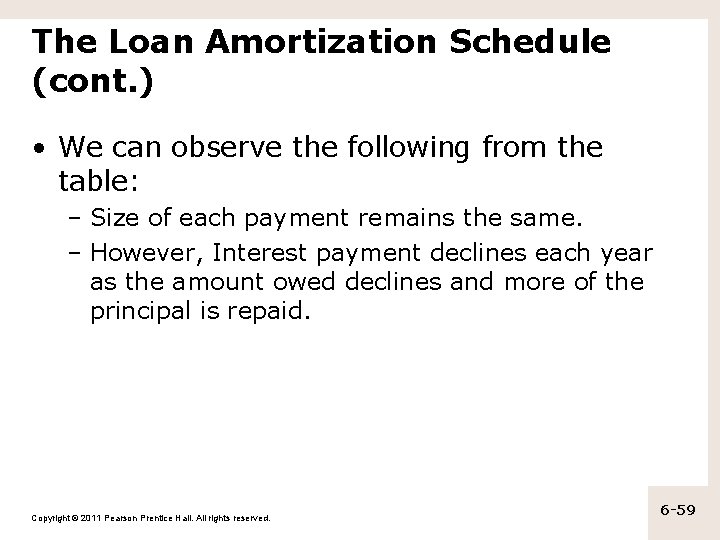 The Loan Amortization Schedule (cont.)

• We can observe the following from the table:

– Size of each payment remains the same.

– However, Interest payment declines each year as the amount owed declines and more of the principal is repaid.

Copyright © 2011 Pearson Prentice Hall. All rights reserved.

6-59